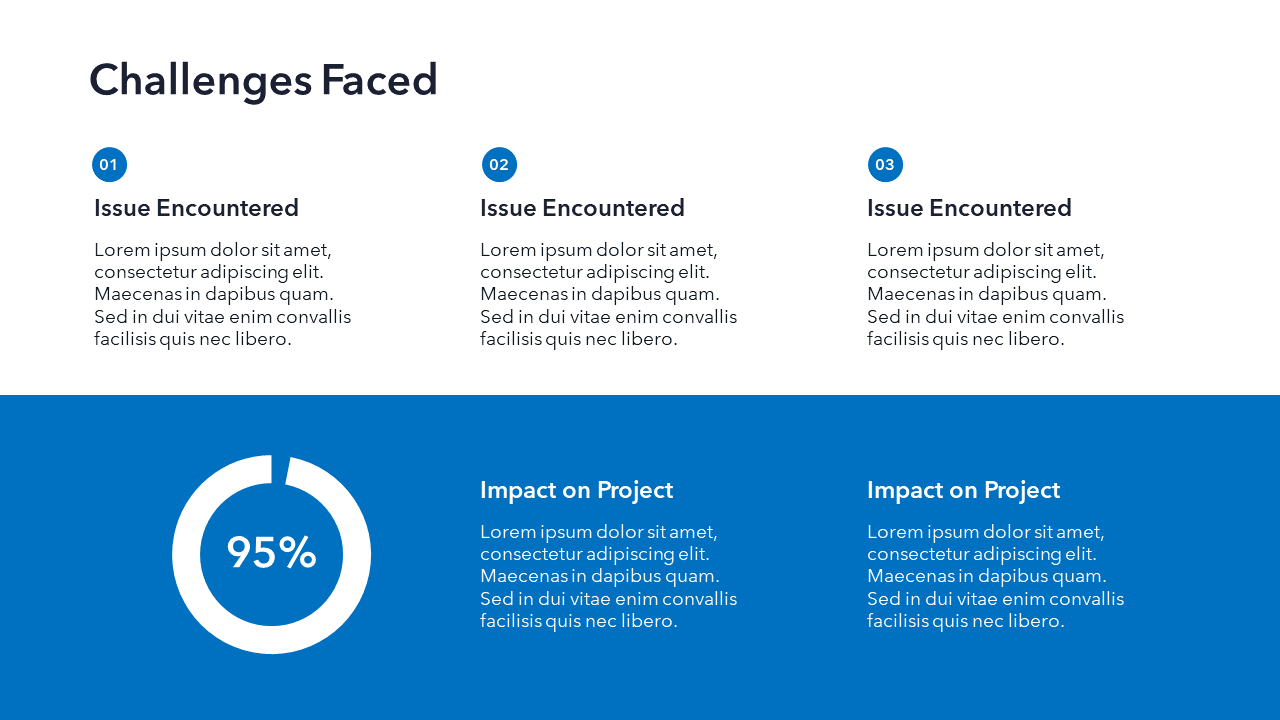 Challenges Faced

01

Issue Encountered

Lorem ipsum dolor sit amet, consectetur adipiscing elit. Maecenas in dapibus quam. Sed in dui vitae enim convallis facilisis quis nec libero.

02

Issue Encountered

Lorem ipsum dolor sit amet, consectetur adipiscing elit. Maecenas in dapibus quam. Sed in dui vitae enim convallis facilisis quis nec libero.

03

Issue Encountered

Lorem ipsum dolor sit amet, consectetur adipiscing elit. Maecenas in dapibus quam. Sed in dui vitae enim convallis facilisis quis nec libero.

95%

Impact on Project

Lorem ipsum dolor sit amet, consectetur adipiscing elit. Maecenas in dapibus quam. Sed in dui vitae enim convallis facilisis quis nec libero.

Impact on Project

Lorem ipsum dolor sit amet, consectetur adipiscing elit. Maecenas in dapibus quam. Sed in dui vitae enim convallis facilisis quis nec libero.